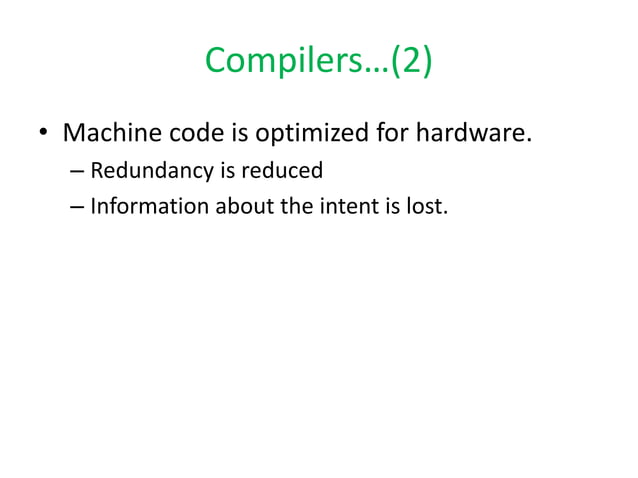 Compilers…(2)

• Machine code is optimized for hardware.
– Redundancy is reduced
– Information about the intent is lost.